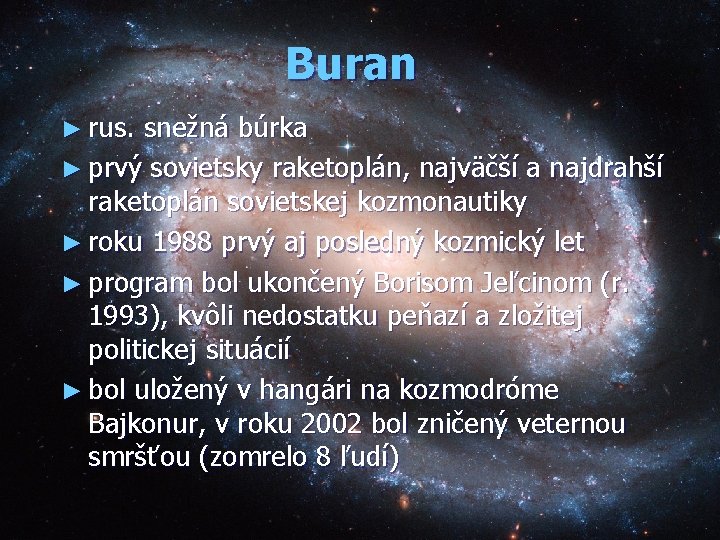 Buran

► rus. snežná búrka
► prvý sovietsky raketoplán, najväčší a najdrahší raketoplán sovietskej kozmonautiky
► roku 1988 prvý aj posledný kozmický let
► program bol ukončený Borisom Jeľcinom (r. 1993), kvôli nedostatku peňazí a zložitej politickej situácií
► bol uložený v hangári na kozmodróme Bajkonur, v roku 2002 bol zničený veternou smršťou (zomrelo 8 ľudí)